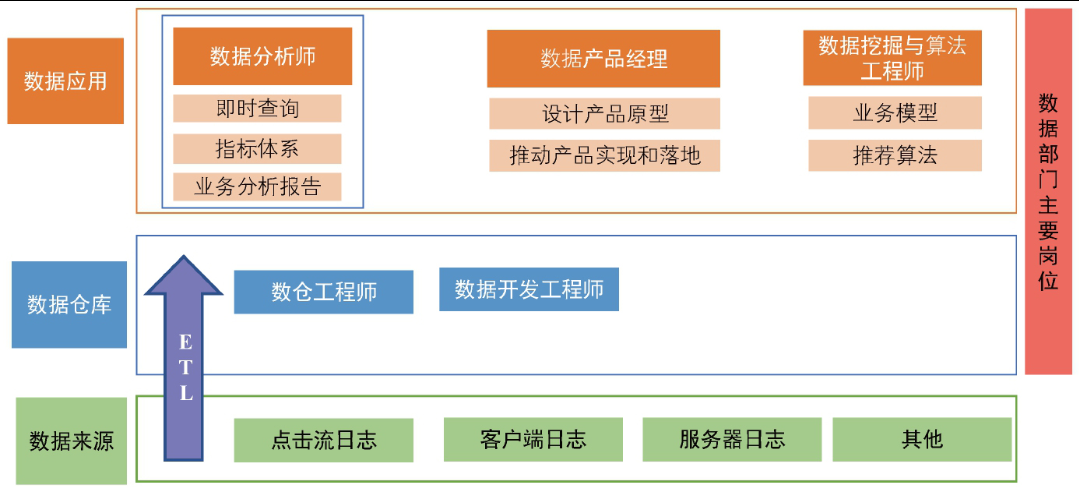 数据应用

数据分析师

即时查询

指标体系

业务分析报告

数据产品经理

设计产品原型

推动产品实现和落地

数据挖掘与算法工程师

业务模型

推荐算法

数据部门主要岗位

数据仓库

ETL

数仓工程师

数据开发工程师

数据来源

点击流日志

客户端日志

服务器日志

其他